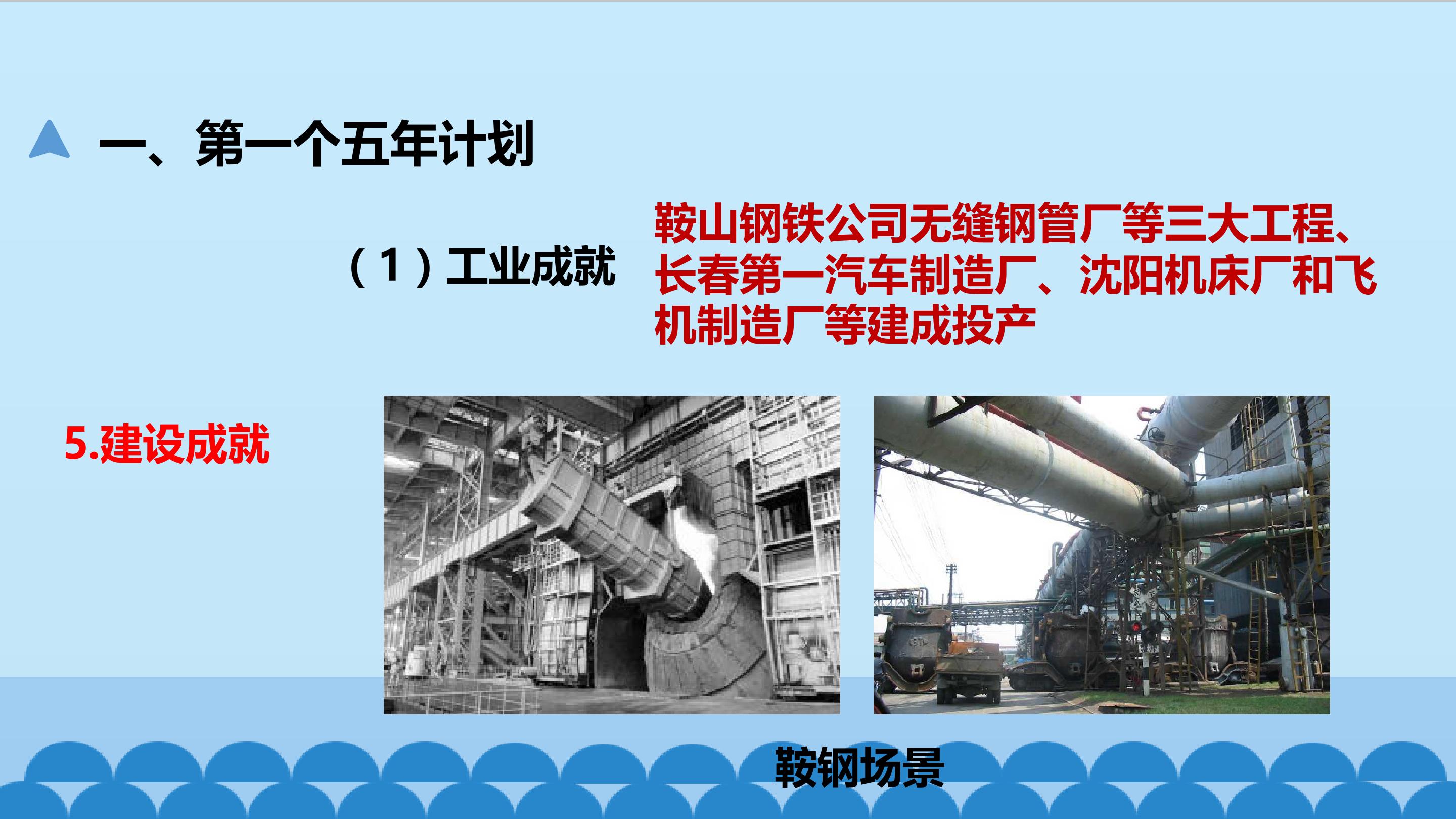 一、第一个五年计划

（1）工业成就

鞍山钢铁公司无缝钢管厂等三大工程、长春第一汽车制造厂、沈阳机床厂和飞机制造厂等建成投产

5.建设成就

鞍钢场景